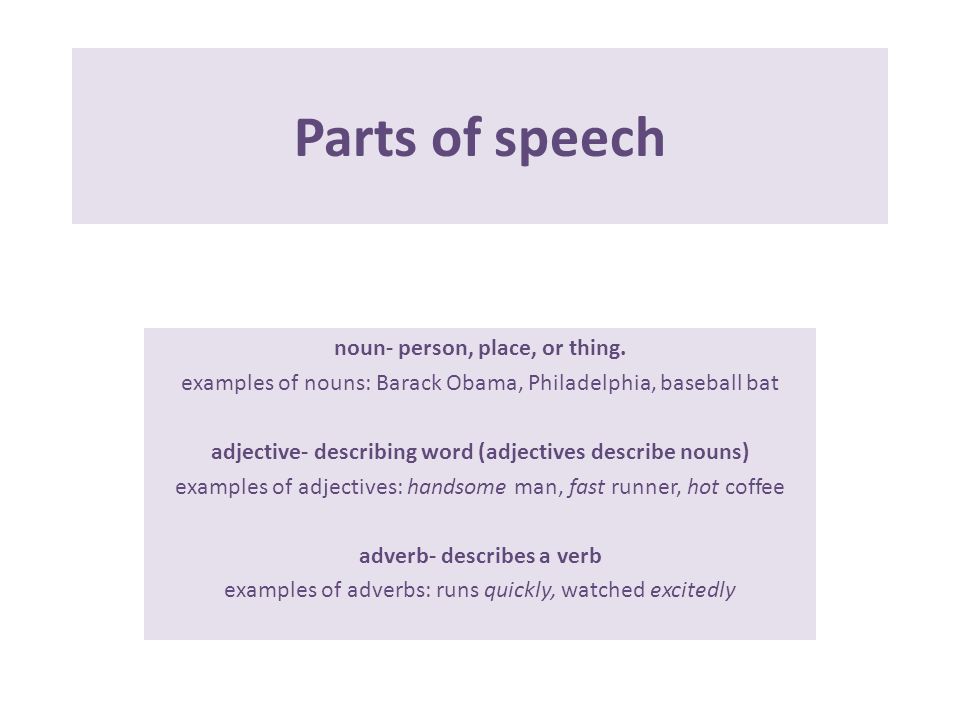 Parts of speech

noun- person, place, or thing.
examples of nouns: Barack Obama, Philadelphia, baseball bat

adjective- describing word (adjectives describe nouns)
examples of adjectives: handsome man, fast runner, hot coffee

adverb- describes a verb
examples of adverbs: runs quickly, watched excitedly